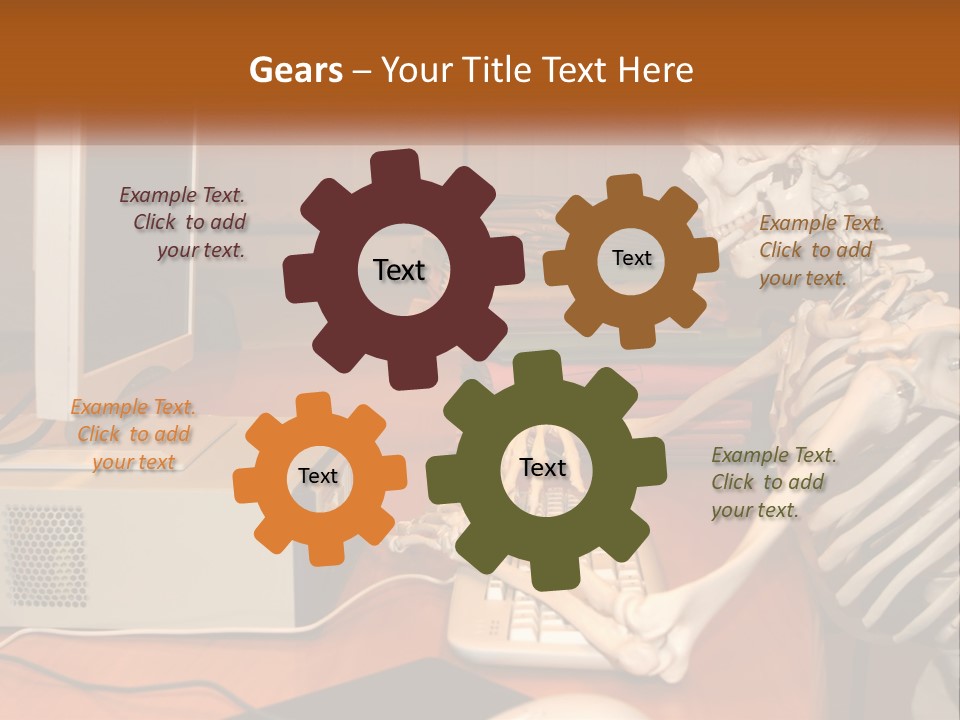 Gears – Your Title Text Here

Example Text. Click to add your text.

Text

Text

Example Text. Click to add your text.

Example Text. Click to add your text

Text

Text

Example Text. Click to add your text.